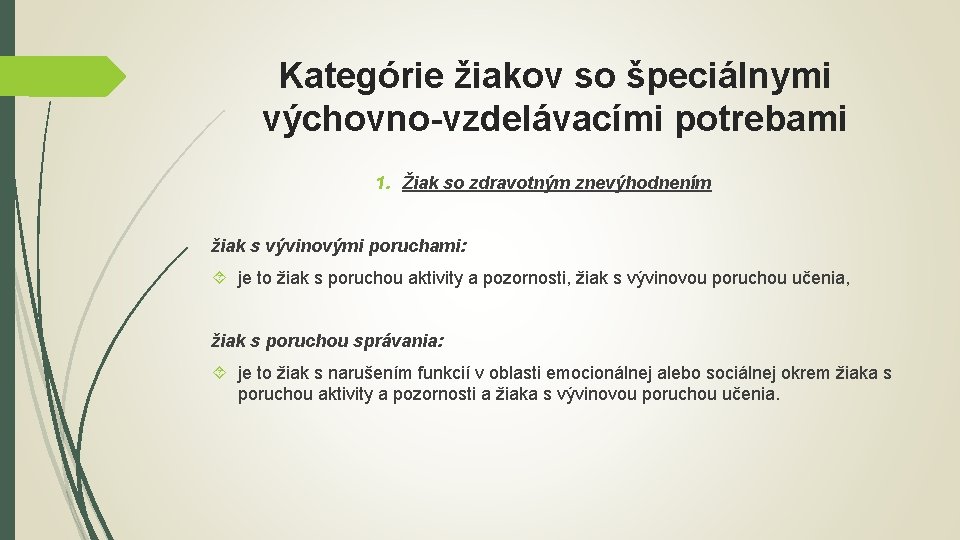 Kategórie žiakov so špeciálnymi výchovno-vzdelávacími potrebami

1. Žiak so zdravotným znevýhodnením

žiak s vývinovými poruchami:

je to žiak s poruchou aktivity a pozornosti, žiak s vývinovou poruchou učenia,

žiak s poruchou správania:

je to žiak s narušením funkcií v oblasti emocionálnej alebo sociálnej okrem žiaka s poruchou aktivity a pozornosti a žiaka s vývinovou poruchou učenia.